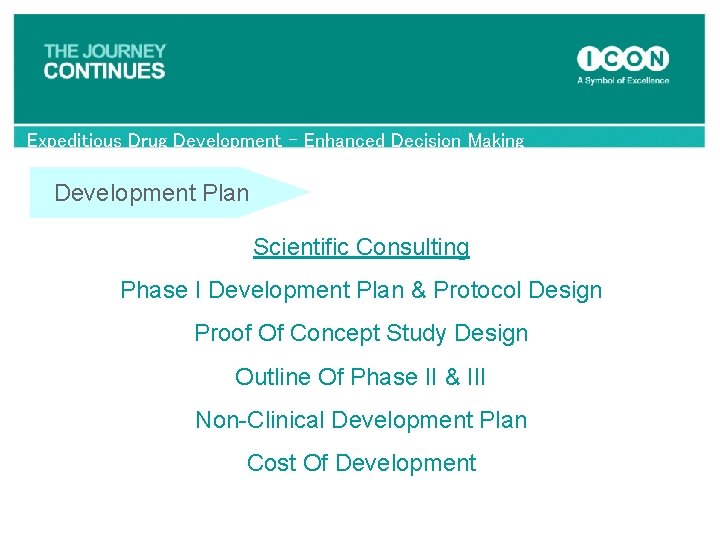 THE JOURNEY
CONTINUES

ICON
A Symbol of Excellence

Expeditious Drug Development – Enhanced Decision Making

Development Plan

Scientific Consulting

Phase I Development Plan & Protocol Design

Proof Of Concept Study Design

Outline Of Phase II & III

Non-Clinical Development Plan

Cost Of Development